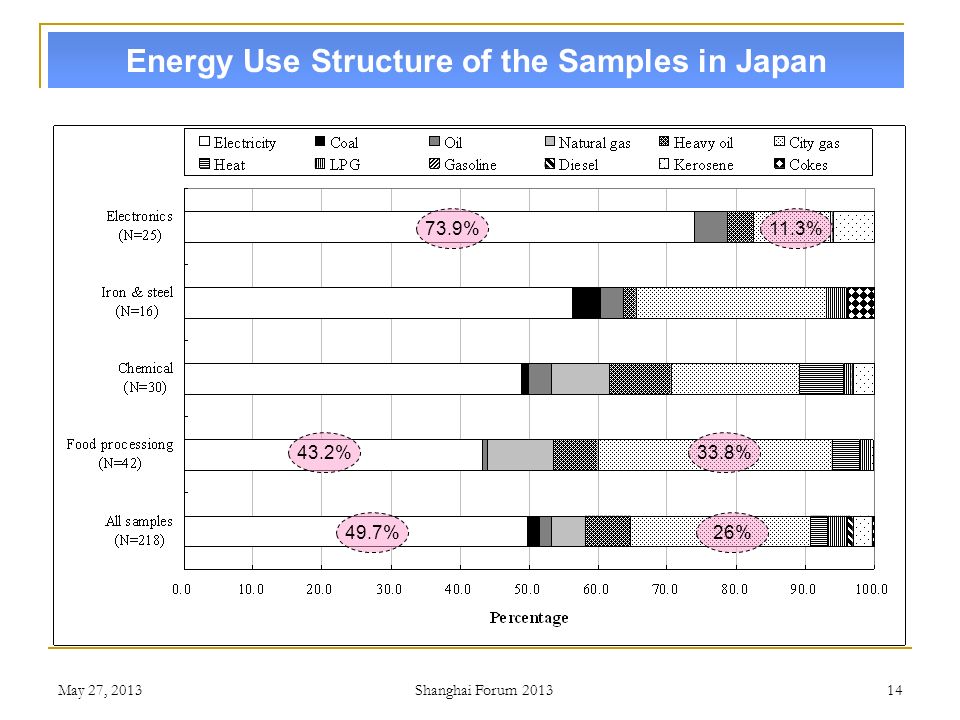 Energy Use Structure of the Samples in Japan

Electricity
Coal
Oil
Natural gas
Heavy oil
City gas
Heat
LPG
Gasoline
Diesel
Kerosene
Cokes

Electronics (N=25)
73.9%
11.3%

Iron & steel (N=16)

Chemical (N=30)

Food processiong (N=42)
43.2%
33.8%

All samples (N=218)
49.7%
26%

0.0 10.0 20.0 30.0 40.0 50.0 60.0 70.0 80.0 90.0 100.0

Percentage

May 27, 2013
Shanghai Forum 2013
14